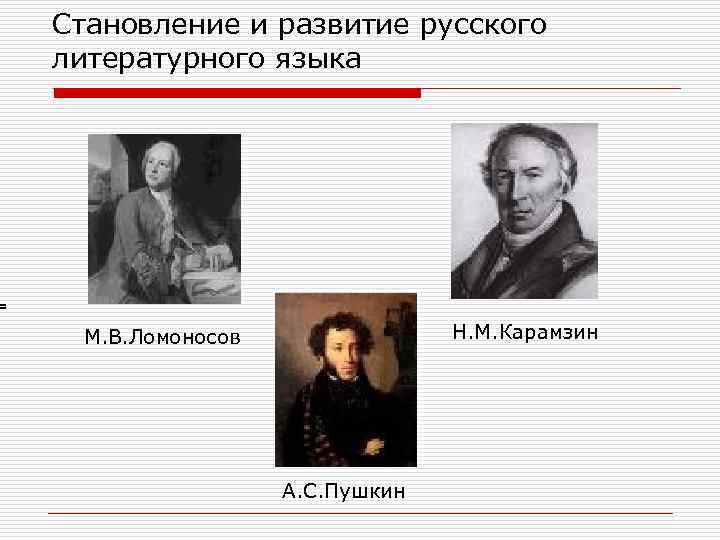 Становление и развитие русского литературного языка

М.В.Ломоносов

Н.М.Карамзин

А.С.Пушкин